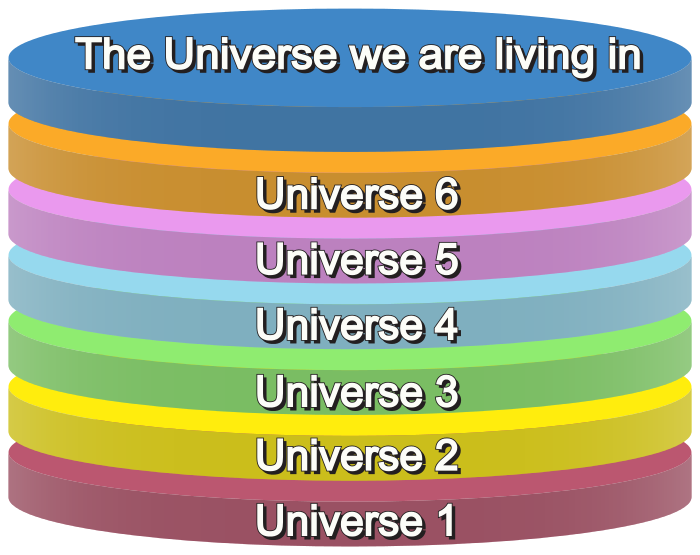 The Universe we are living in

Universe 6

Universe 5

Universe 4

Universe 3

Universe 2

Universe 1